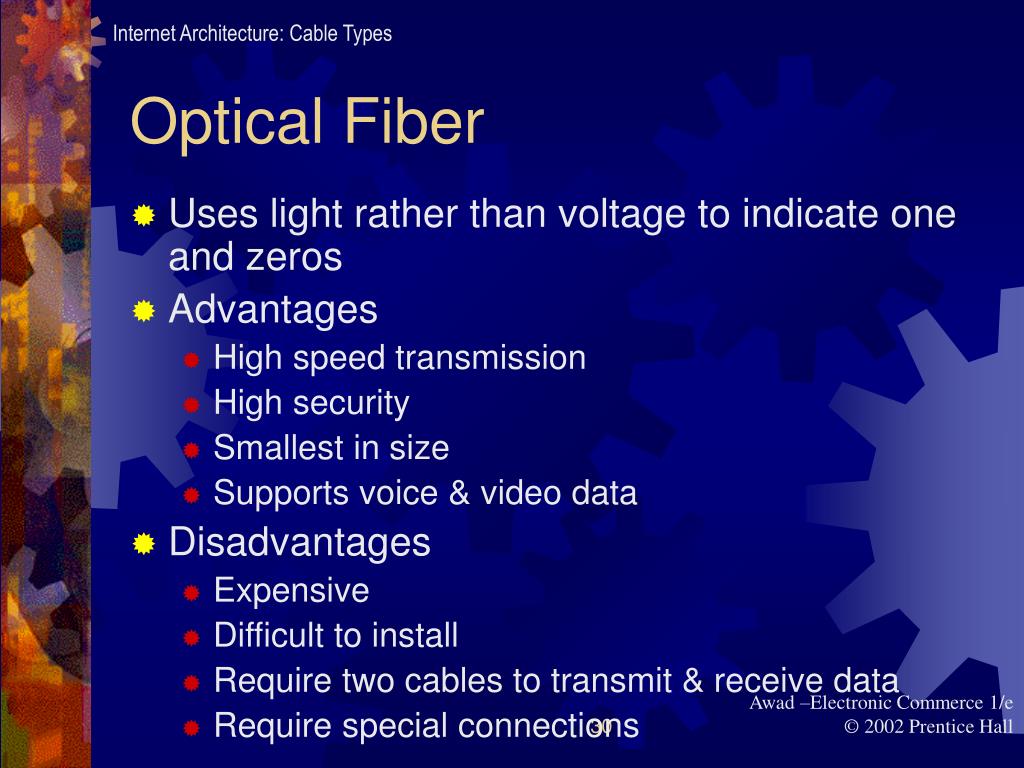 Internet Architecture: Cable Types

Optical Fiber

Uses light rather than voltage to indicate one and zeros

Advantages
High speed transmission
High security
Smallest in size
Supports voice & video data

Disadvantages
Expensive
Difficult to install
Require two cables to transmit & receive data
Require special connections

30

Awad –Electronic Commerce 1/e
© 2002 Prentice Hall